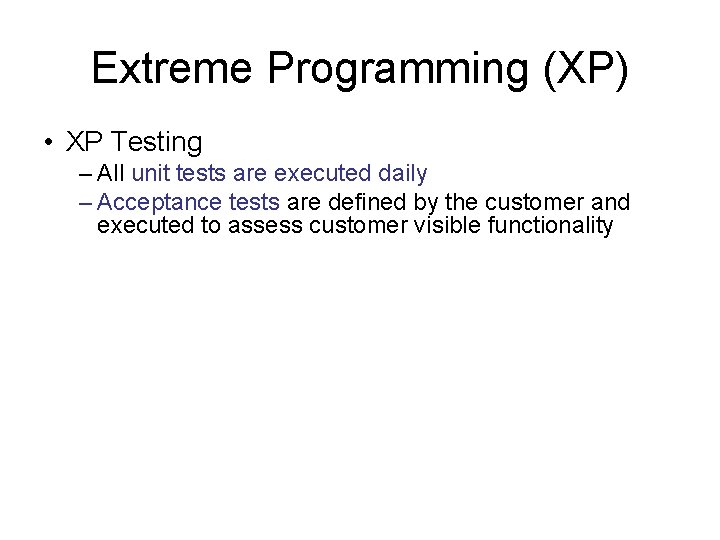 Extreme Programming (XP)

• XP Testing
– All unit tests are executed daily
– Acceptance tests are defined by the customer and executed to assess customer visible functionality